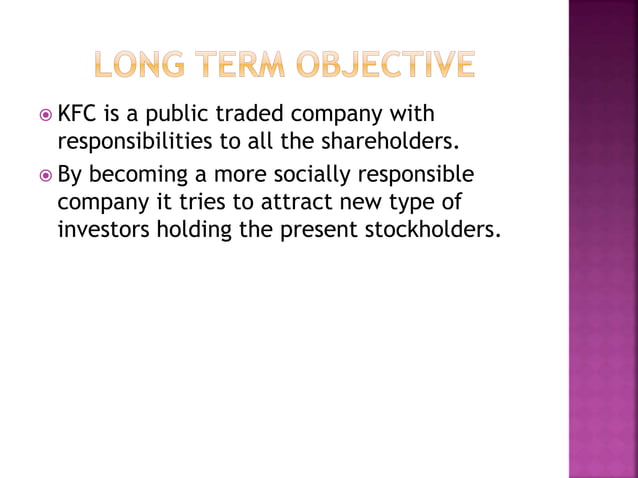 LONG TERM OBJECTIVE

KFC is a public traded company with responsibilities to all the shareholders.

By becoming a more socially responsible company it tries to attract new type of investors holding the present stockholders.